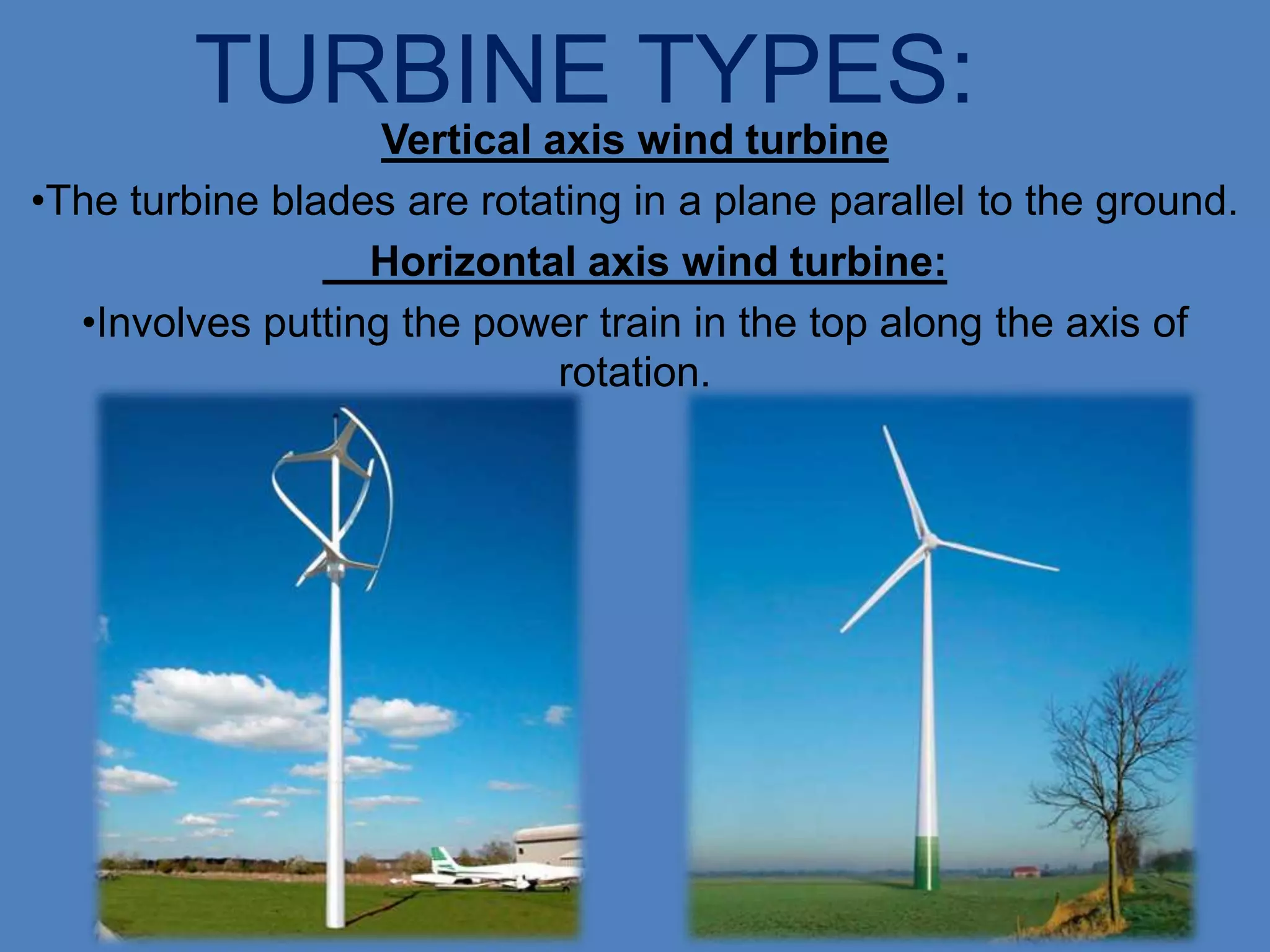 TURBINE TYPES:

Vertical axis wind turbine

•The turbine blades are rotating in a plane parallel to the ground.

Horizontal axis wind turbine:

•Involves putting the power train in the top along the axis of rotation.